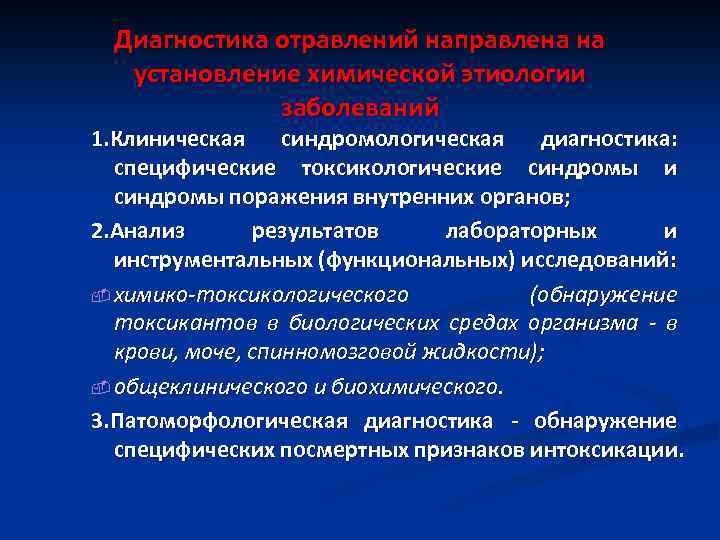 Диагностика отравлений направлена на установление химической этиологии заболеваний

1.Клиническая синдромологическая диагностика: специфические токсикологические синдромы и синдромы поражения внутренних органов;

2.Анализ результатов лабораторных и инструментальных (функциональных) исследований:

химико-токсикологического (обнаружение токсикантов в биологических средах организма - в крови, моче, спинномозговой жидкости);

общеклинического и биохимического.

3.Патоморфологическая диагностика - обнаружение специфических посмертных признаков интоксикации.